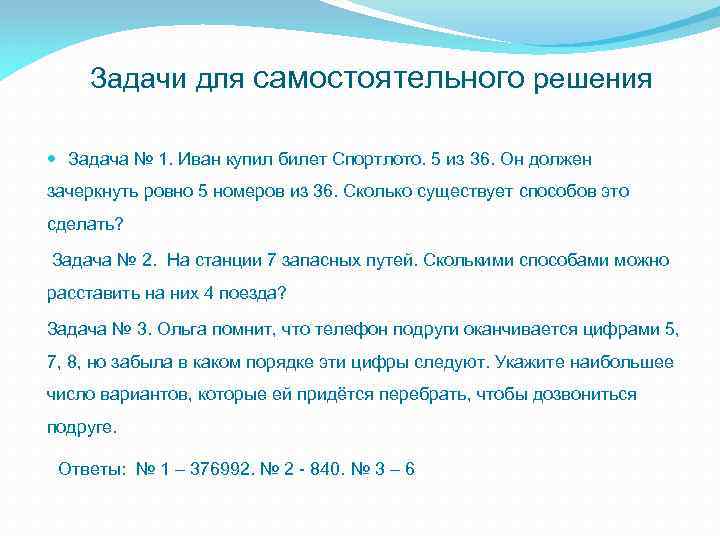 Задачи для самостоятельного решения

Задача № 1. Иван купил билет Спортлото. 5 из 36. Он должен зачеркнуть ровно 5 номеров из 36. Сколько существует способов это сделать?

Задача № 2. На станции 7 запасных путей. Сколькими способами можно расставить на них 4 поезда?

Задача № 3. Ольга помнит, что телефон подруги оканчивается цифрами 5, 7, 8, но забыла в каком порядке эти цифры следуют. Укажите наибольшее число вариантов, которые ей придётся перебрать, чтобы дозвониться подруге.

Ответы: № 1 – 376992. № 2 - 840. № 3 – 6